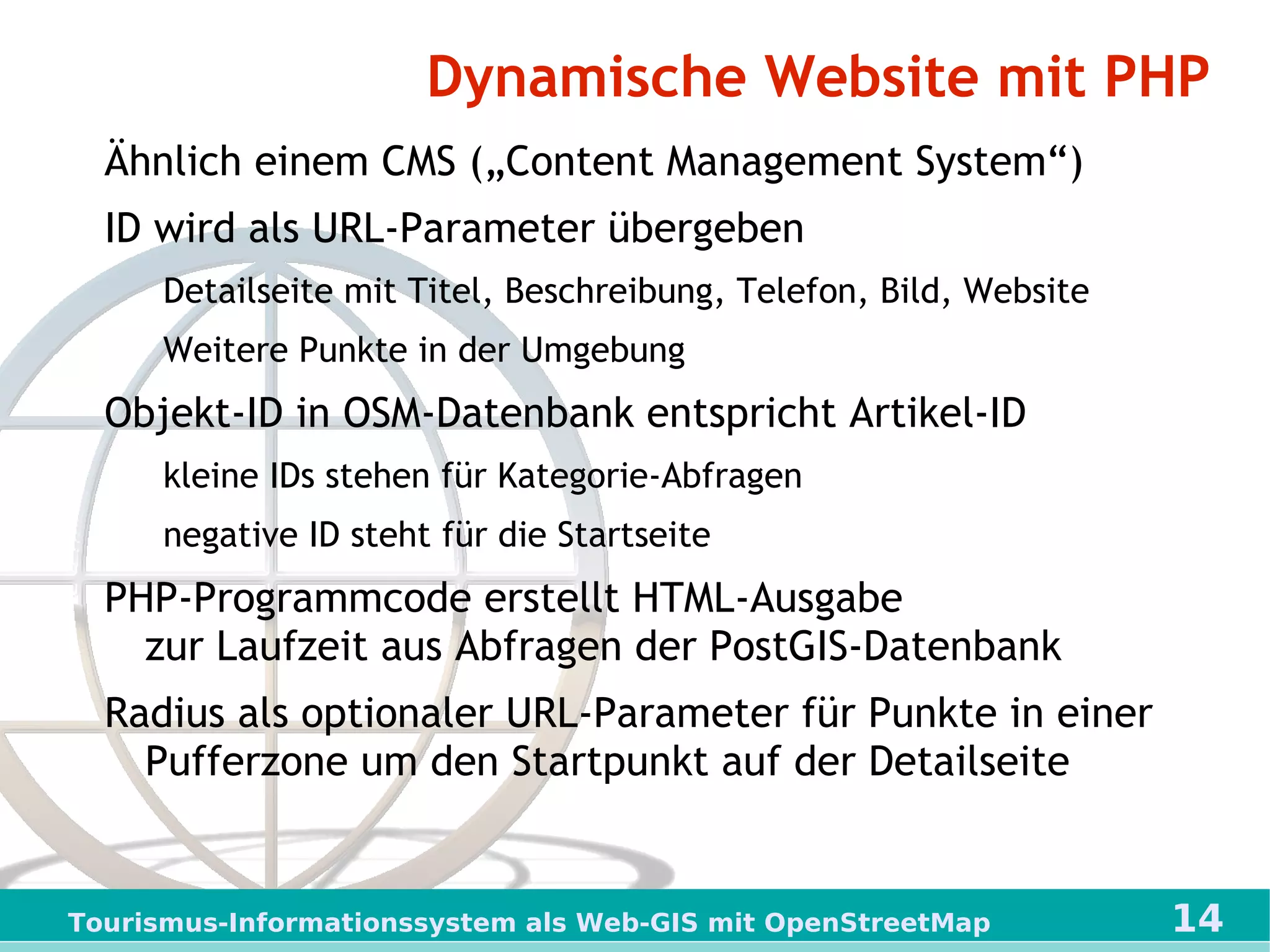 Dynamische Website mit PHP

Ähnlich einem CMS („Content Management System“)

ID wird als URL-Parameter übergeben

Detailseite mit Titel, Beschreibung, Telefon, Bild, Website

Weitere Punkte in der Umgebung

Objekt-ID in OSM-Datenbank entspricht Artikel-ID

kleine IDs stehen für Kategorie-Abfragen

negative ID steht für die Startseite

PHP-Programmcode erstellt HTML-Ausgabe zur Laufzeit aus Abfragen der PostGIS-Datenbank

Radius als optionaler URL-Parameter für Punkte in einer Pufferzone um den Startpunkt auf der Detailseite

Tourismus-Informationssystem als Web-GIS mit OpenStreetMap

14